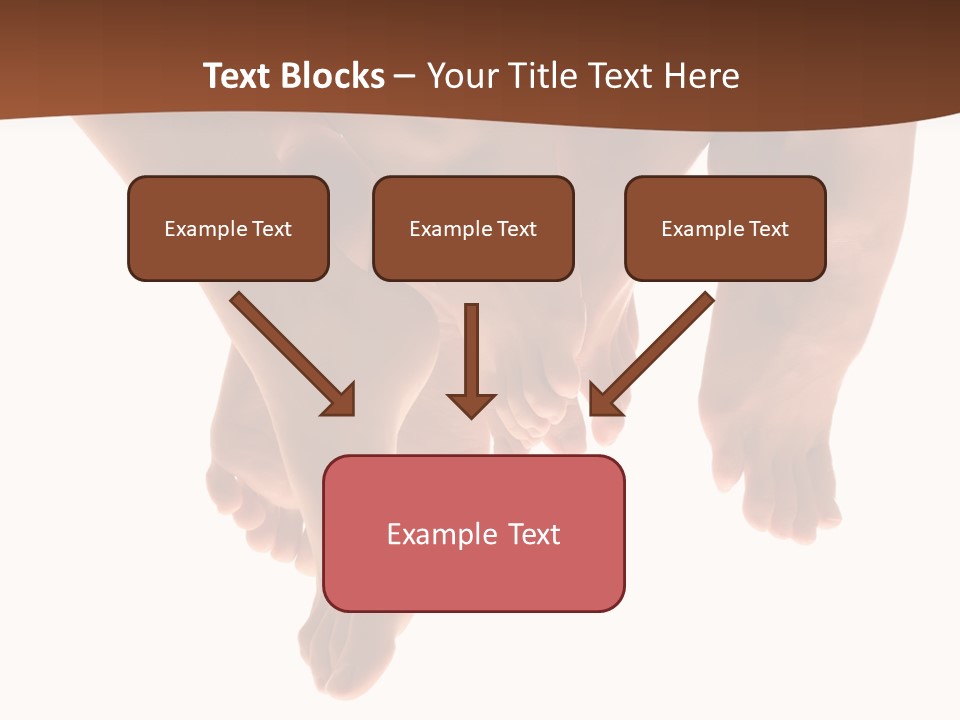 Text Blocks – Your Title Text Here

Example Text

Example Text

Example Text

Example Text